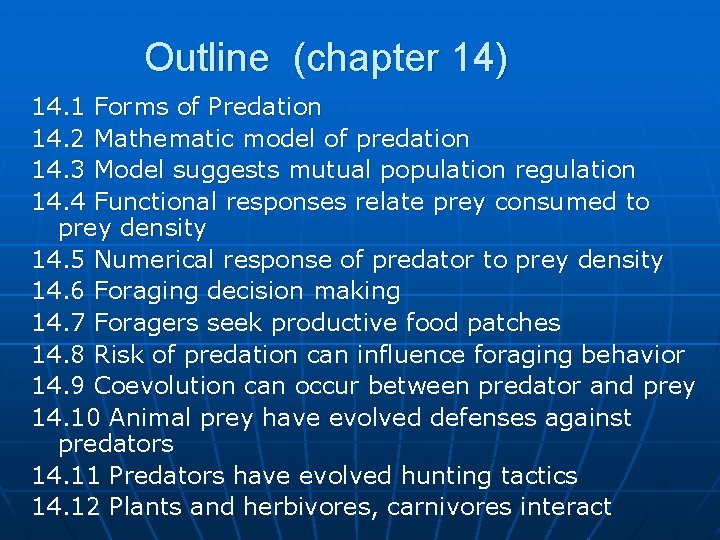 Outline (chapter 14)

14.1 Forms of Predation

14.2 Mathematic model of predation

14.3 Model suggests mutual population regulation

14.4 Functional responses relate prey consumed to prey density

14.5 Numerical response of predator to prey density

14.6 Foraging decision making

14.7 Foragers seek productive food patches

14.8 Risk of predation can influence foraging behavior

14.9 Coevolution can occur between predator and prey

14.10 Animal prey have evolved defenses against predators

14.11 Predators have evolved hunting tactics

14.12 Plants and herbivores, carnivores interact